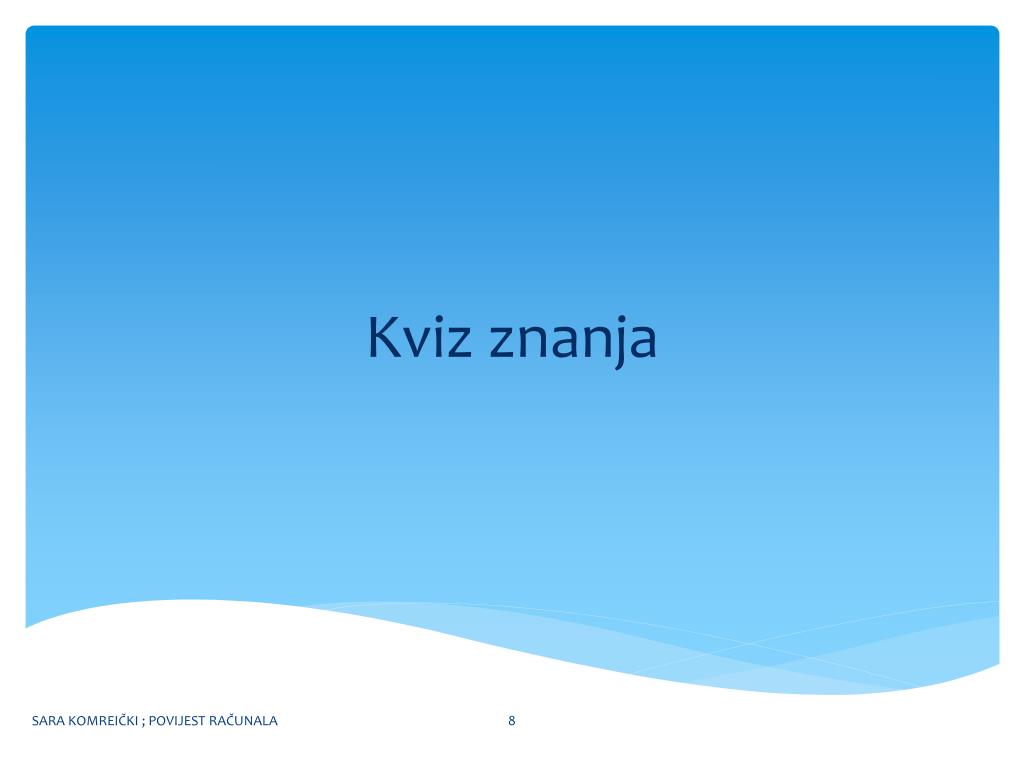 Kviz znanja

SARA KOMREIČKI ; POVIJEST RAČUNALA

8